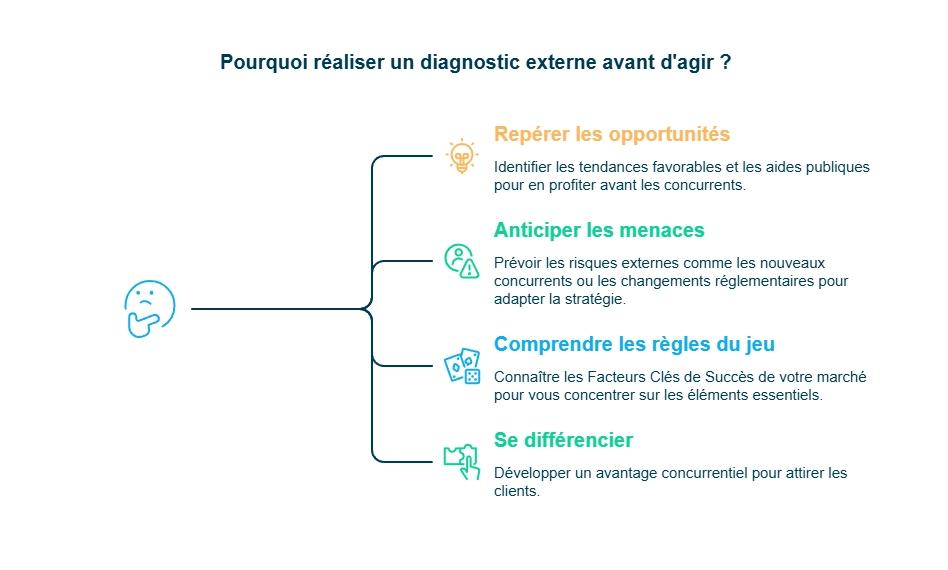 Pourquoi réaliser un diagnostic externe avant d'agir ?

Repérer les opportunités

Identifier les tendances favorables et les aides publiques pour en profiter avant les concurrents.

Anticiper les menaces

Prévoir les risques externes comme les nouveaux concurrents ou les changements réglementaires pour adapter la stratégie.

Comprendre les règles du jeu

Connaître les Facteurs Clés de Succès de votre marché pour vous concentrer sur les éléments essentiels.

Se différencier

Développer un avantage concurrentiel pour attirer les clients.